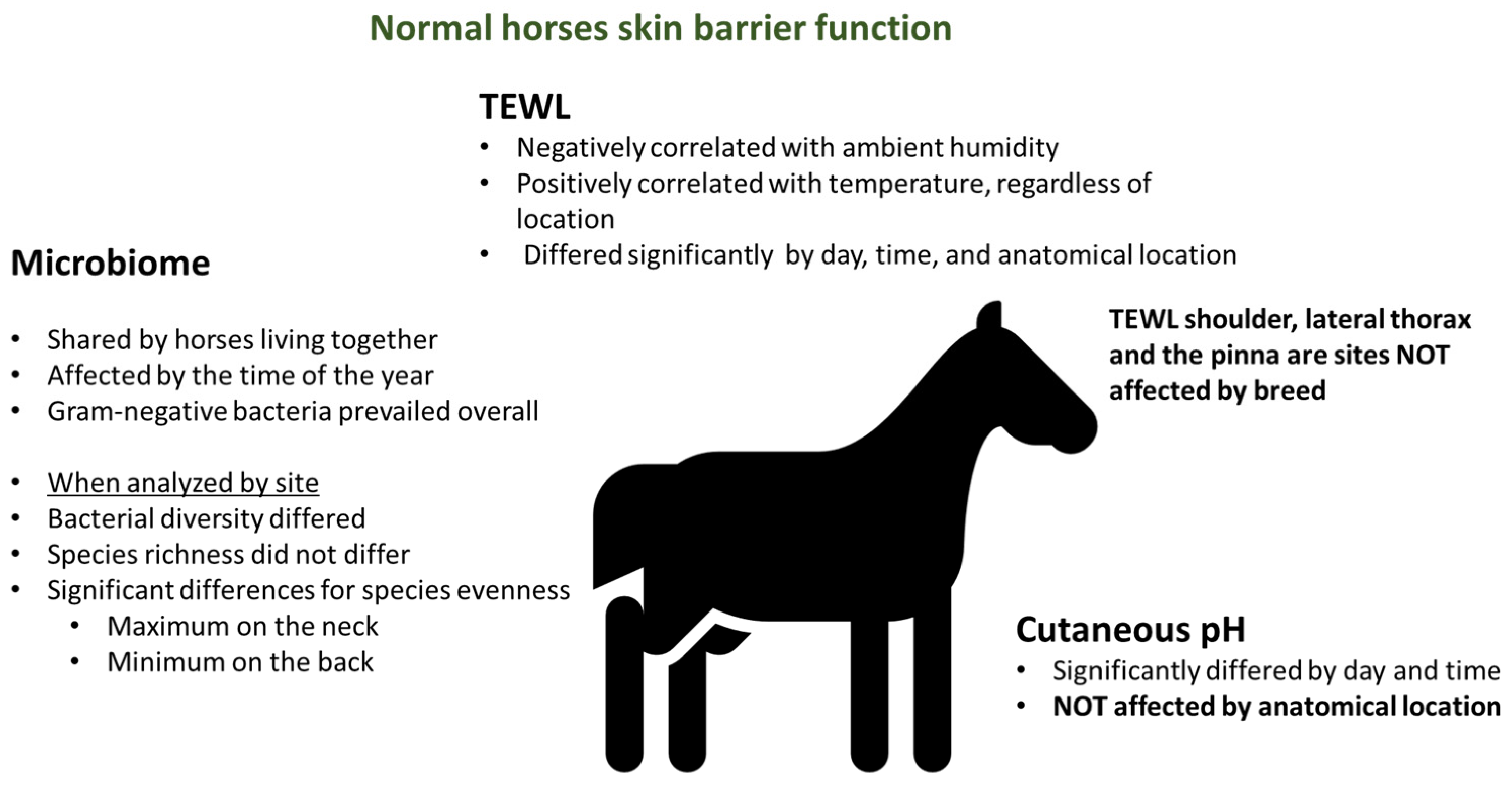 Normal horses skin barrier function

TEWL
• Negatively correlated with ambient humidity
• Positively correlated with temperature, regardless of location
• Differed significantly by day, time, and anatomical location

Microbiome

• Shared by horses living together
• Affected by the time of the year
• Gram-negative bacteria prevailed overall

• When analyzed by site
• Bacterial diversity differed
• Species richness did not differ
• Significant differences for species evenness
  • Maximum on the neck
  • Minimum on the back

TEWL shoulder, lateral thorax and the pinna are sites NOT affected by breed

Cutaneous pH
• Significantly differed by day and time
• NOT affected by anatomical location